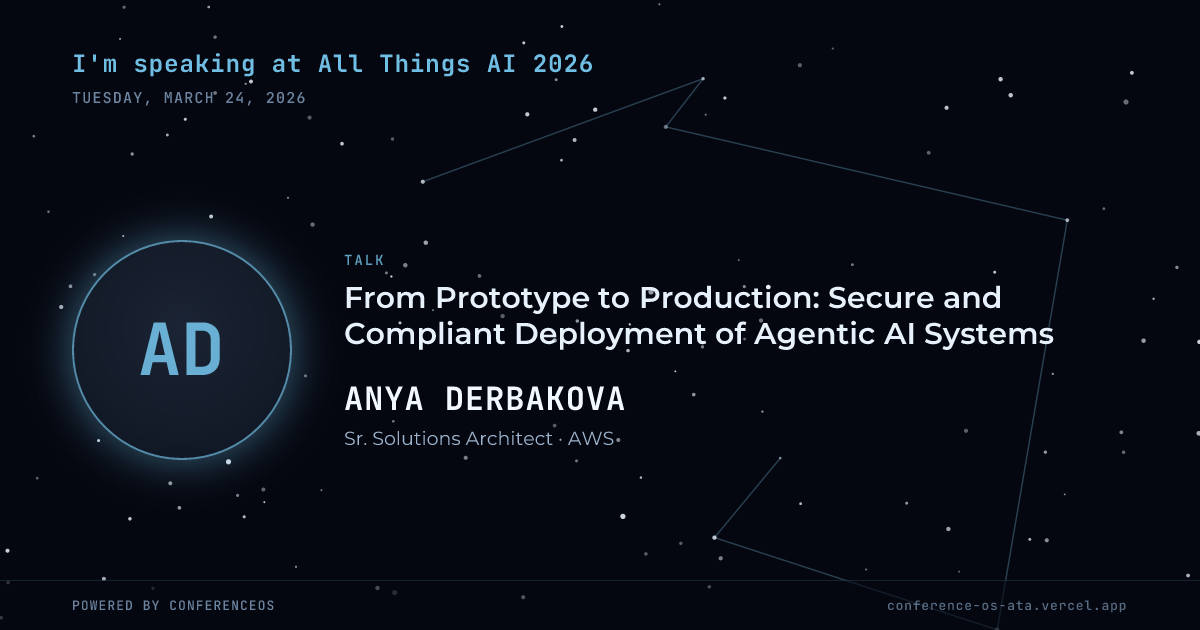 I'm speaking at All Things AI 2026

TUESDAY, MARCH 24, 2026

AD

TALK

From Prototype to Production: Secure and Compliant Deployment of Agentic AI Systems

ANYA DERBAKOVA

Sr. Solutions Architect · AWS

POWERED BY CONFERENCEOS

conference-os-ata.vercel.app